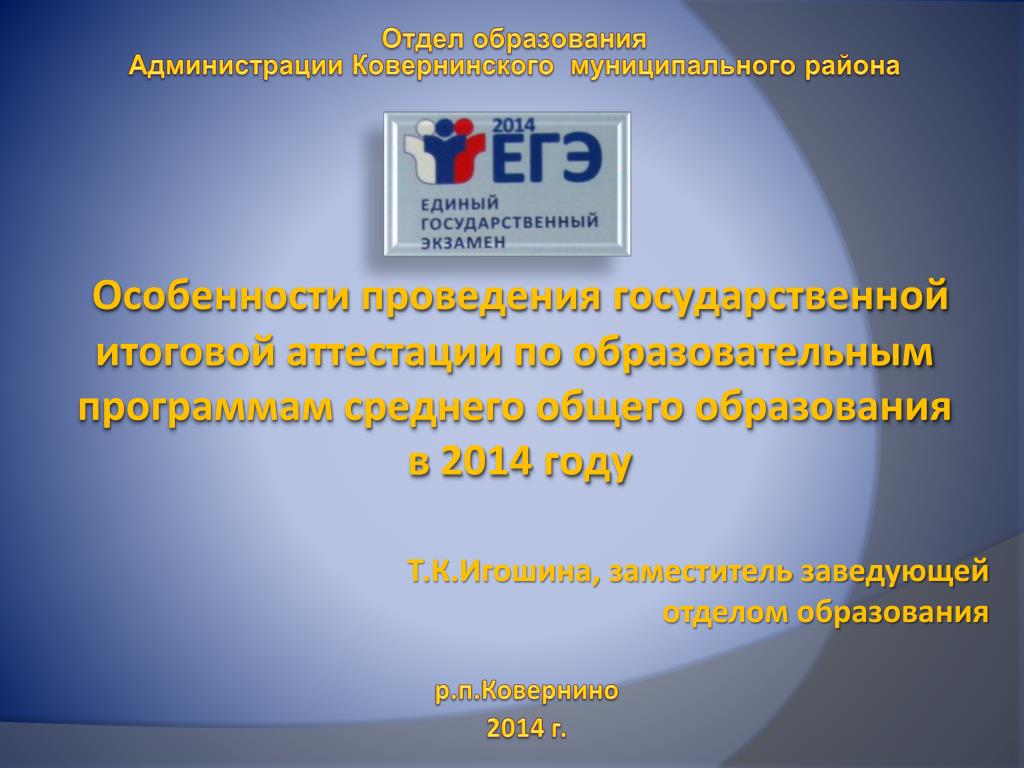 Отдел образования
Администрации Ковернинского муниципального района

2014
ЕГЭ
ЕДИНЫЙ
ГОСУДАРСТВЕННЫЙ
ЭКЗАМЕН

Особенности проведения государственной итоговой аттестации по образовательным программам среднего общего образования в 2014 году

Т.К.Игошина, заместитель заведующей отделом образования

р.п.Ковернино
2014 г.